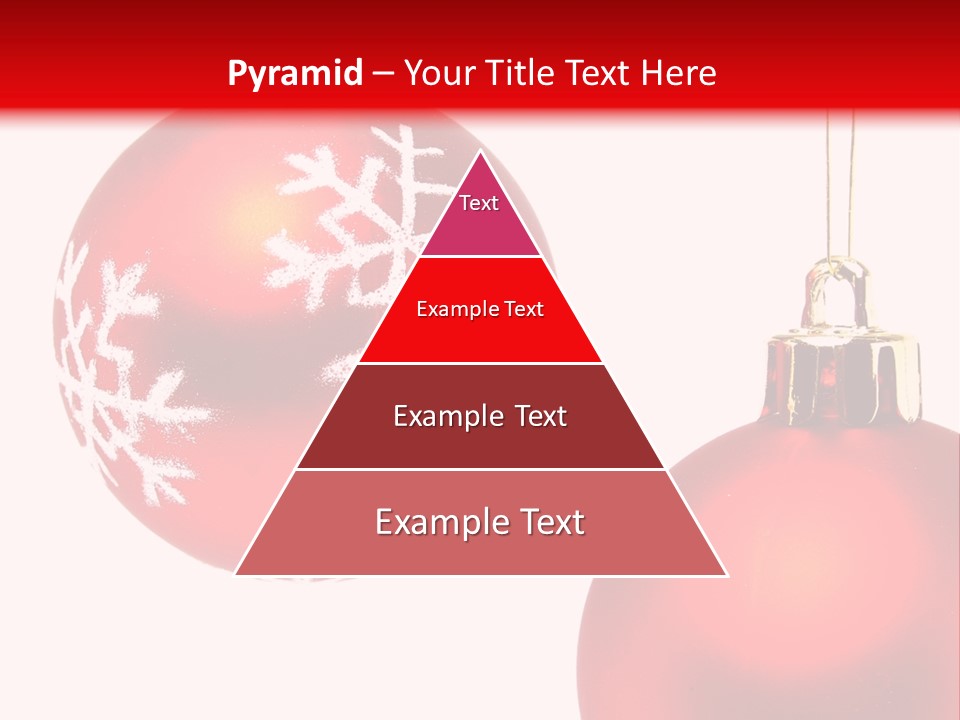 Pyramid – Your Title Text Here

Text

Example Text

Example Text

Example Text